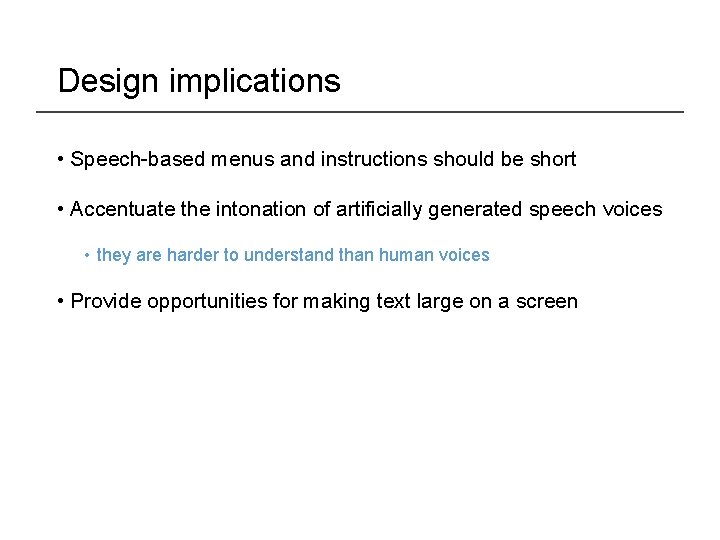 Design implications

• Speech-based menus and instructions should be short

• Accentuate the intonation of artificially generated speech voices

• they are harder to understand than human voices

• Provide opportunities for making text large on a screen